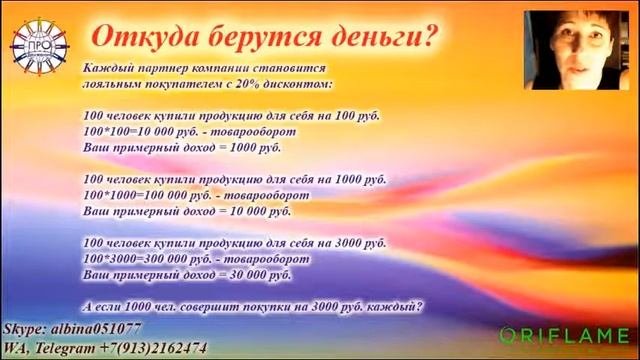 ПРО

Откуда берутся деньги?

Каждый партнер компании становится лояльным покупателем с 20% дисконтом:

100 человек купили продукцию для себя на 100 руб.
100*100=10 000 руб. - товарооборот
Ваш примерный доход = 1000 руб.

100 человек купили продукцию для себя на 1000 руб.
100*1000=100 000 руб. - товарооборот
Ваш примерный доход = 10 000 руб.

100 человек купили продукцию для себя на 3000 руб.
100*3000=300 000 руб. - товарооборот
Ваш примерный доход = 30 000 руб.

А если 1000 чел. совершит покупки на 3000 руб. каждый?

Skype: albina051077
WA, Telegram +7(913)2162474

ORIFLAME